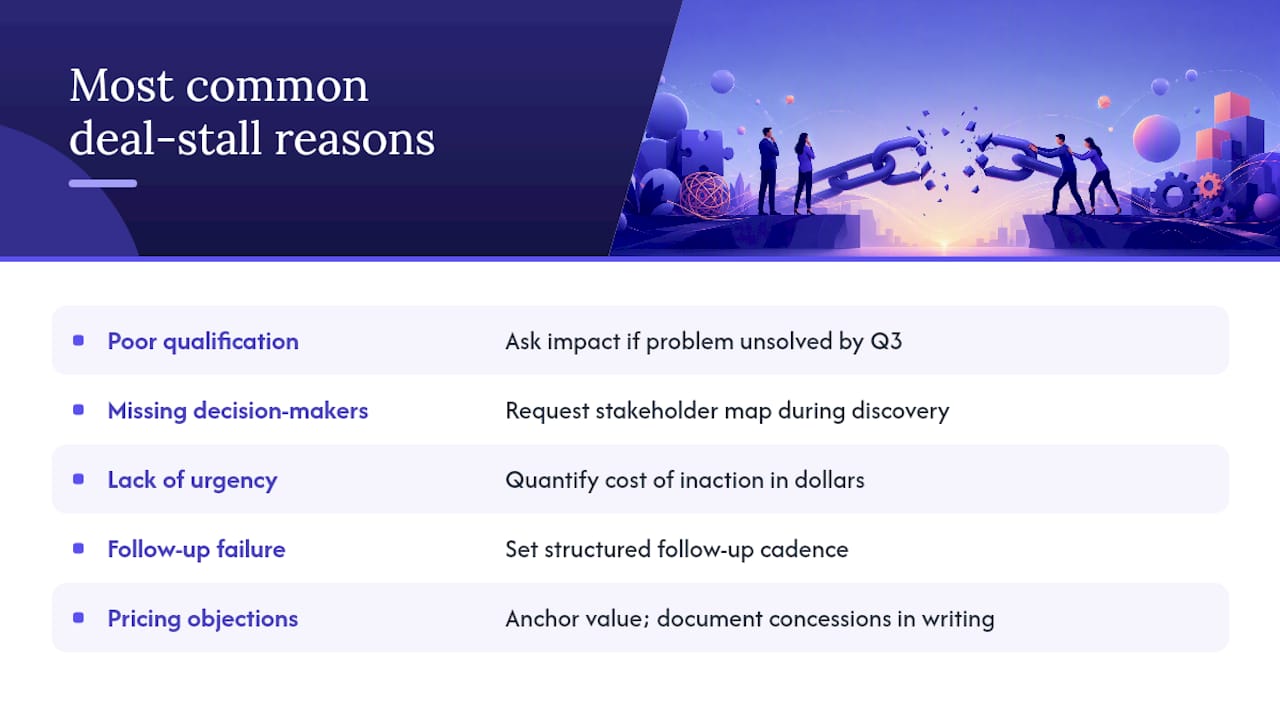 Most common deal-stall reasons

| | |
|---|---|
| Poor qualification | Ask impact if problem unsolved by Q3 |
| Missing decision-makers | Request stakeholder map during discovery |
| Lack of urgency | Quantify cost of inaction in dollars |
| Follow-up failure | Set structured follow-up cadence |
| Pricing objections | Anchor value; document concessions in writing |